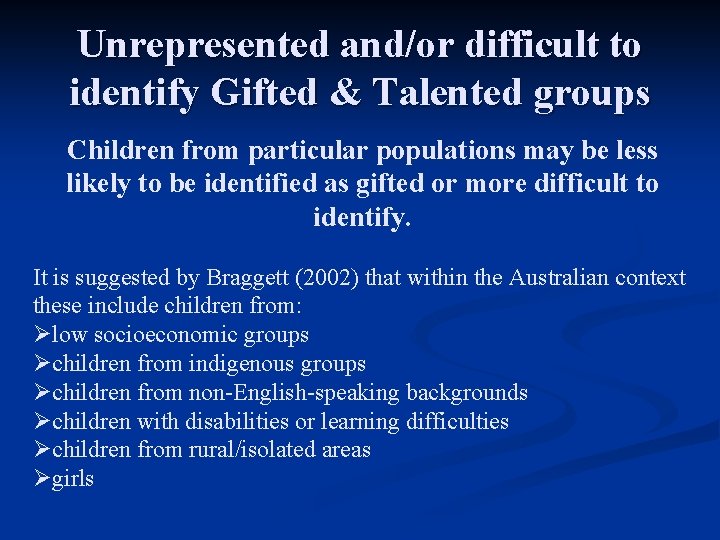 Unrepresented and/or difficult to identify Gifted & Talented groups

Children from particular populations may be less likely to be identified as gifted or more difficult to identify.

It is suggested by Braggett (2002) that within the Australian context these include children from:
➢low socioeconomic groups
➢children from indigenous groups
➢children from non-English-speaking backgrounds
➢children with disabilities or learning difficulties
➢children from rural/isolated areas
➢girls